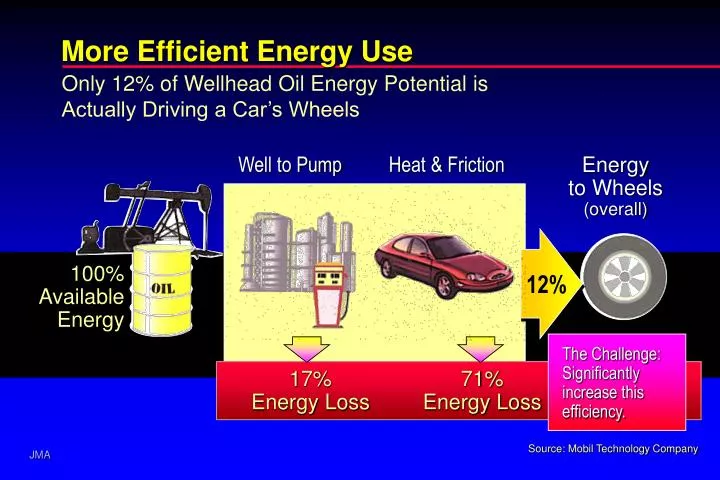 More Efficient Energy Use

Only 12% of Wellhead Oil Energy Potential is Actually Driving a Car's Wheels

Well to Pump

Heat & Friction

Energy to Wheels (overall)

100% Available Energy

OIL

12%

17% Energy Loss

71% Energy Loss

The Challenge: Significantly increase this efficiency.

Source: Mobil Technology Company

JMA